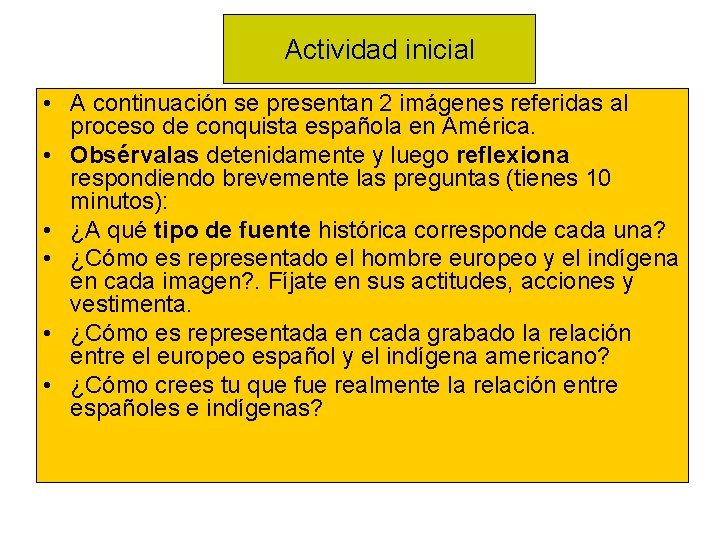 Actividad inicial

• A continuación se presentan 2 imágenes referidas al proceso de conquista española en América.
• Obsérvalas detenidamente y luego reflexiona respondiendo brevemente las preguntas (tienes 10 minutos):
• ¿A qué tipo de fuente histórica corresponde cada una?
• ¿Cómo es representado el hombre europeo y el indígena en cada imagen?. Fíjate en sus actitudes, acciones y vestimenta.
• ¿Cómo es representada en cada grabado la relación entre el europeo español y el indígena americano?
• ¿Cómo crees tu que fue realmente la relación entre españoles e indígenas?